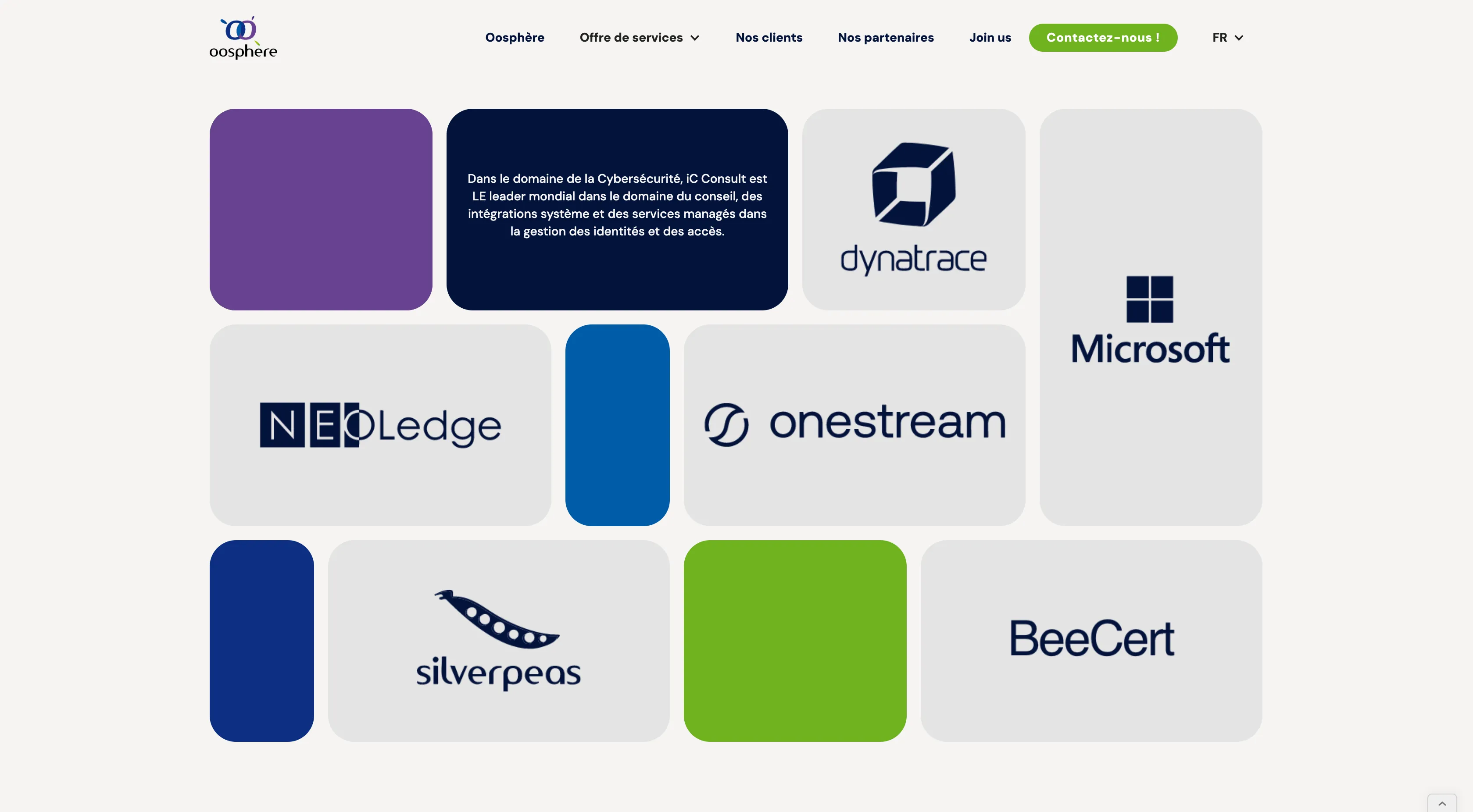 oosphère

Oosphère Offre de services Nos clients Nos partenaires Join us Contactez-nous ! FR

Dans le domaine de la Cybersécurité, iC Consult est LE leader mondial dans le domaine du conseil, des intégrations système et des services managés dans la gestion des identités et des accès.

dynatrace

Microsoft

NEOLedge

onestream

silverpeas

BeeCert